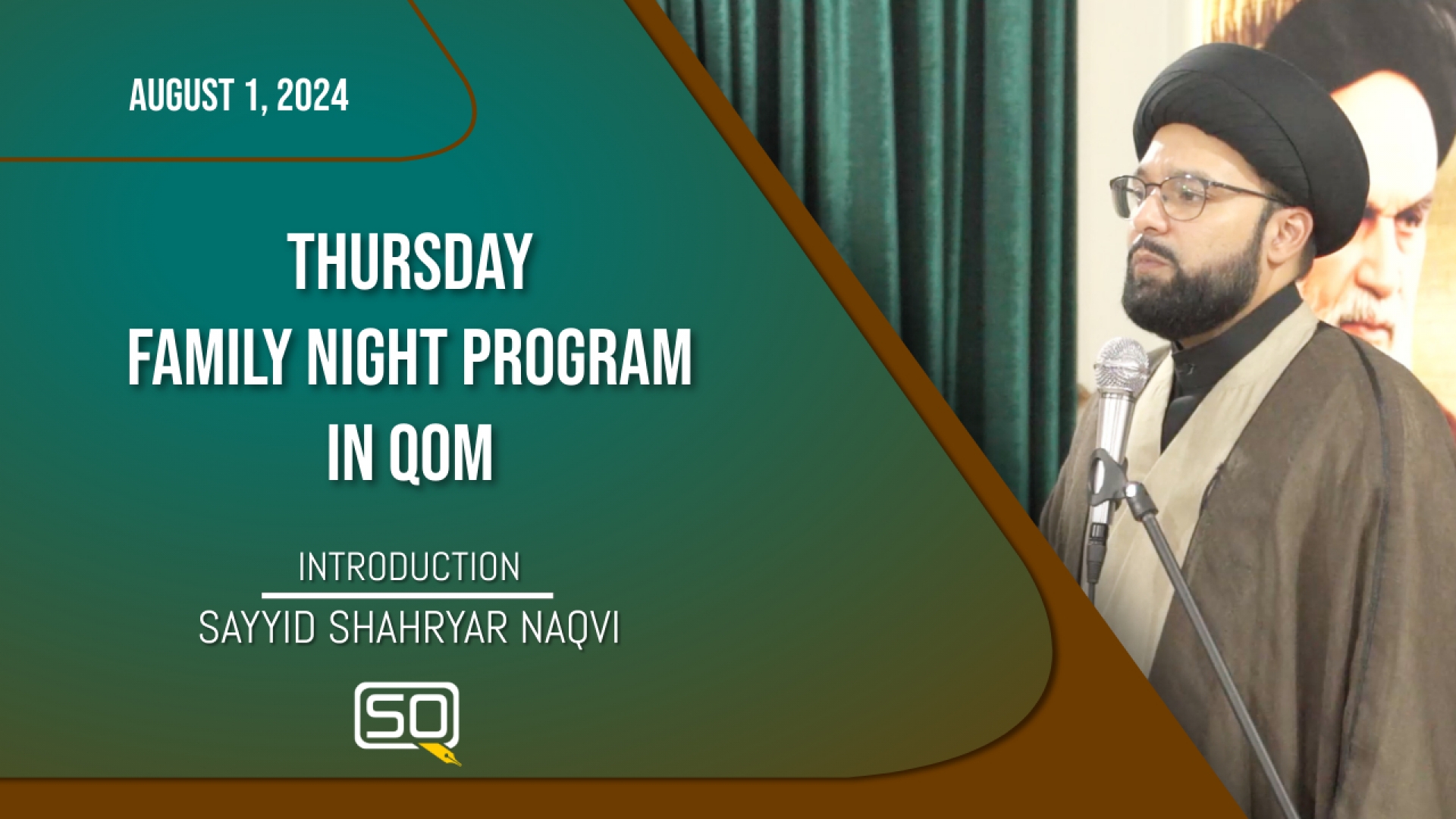 AUGUST 1, 2024

THURSDAY
FAMILY NIGHT PROGRAM
IN QOM

INTRODUCTION

SAYYID SHAHRYAR NAQVI

SQ